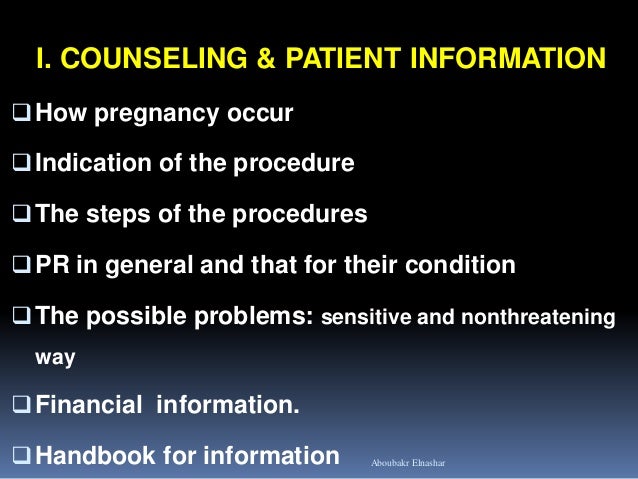 I. COUNSELING & PATIENT INFORMATION

❑ How pregnancy occur

❑ Indication of the procedure

❑ The steps of the procedures

❑ PR in general and that for their condition

❑ The possible problems: sensitive and nonthreatening way

❑ Financial information.

❑ Handbook for information

Aboubakr Elnashar